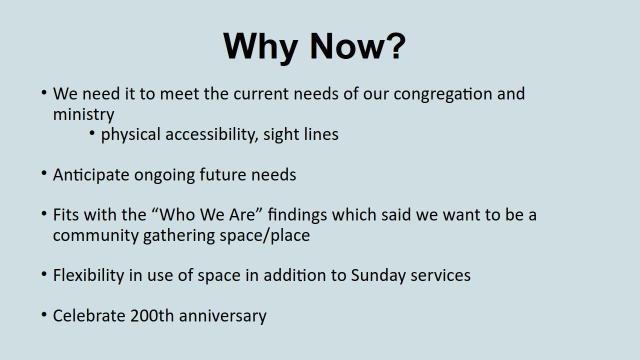 Why Now?

• We need it to meet the current needs of our congregation and ministry
 • physical accessibility, sight lines

• Anticipate ongoing future needs

• Fits with the “Who We Are” findings which said we want to be a community gathering space/place

• Flexibility in use of space in addition to Sunday services

• Celebrate 200th anniversary